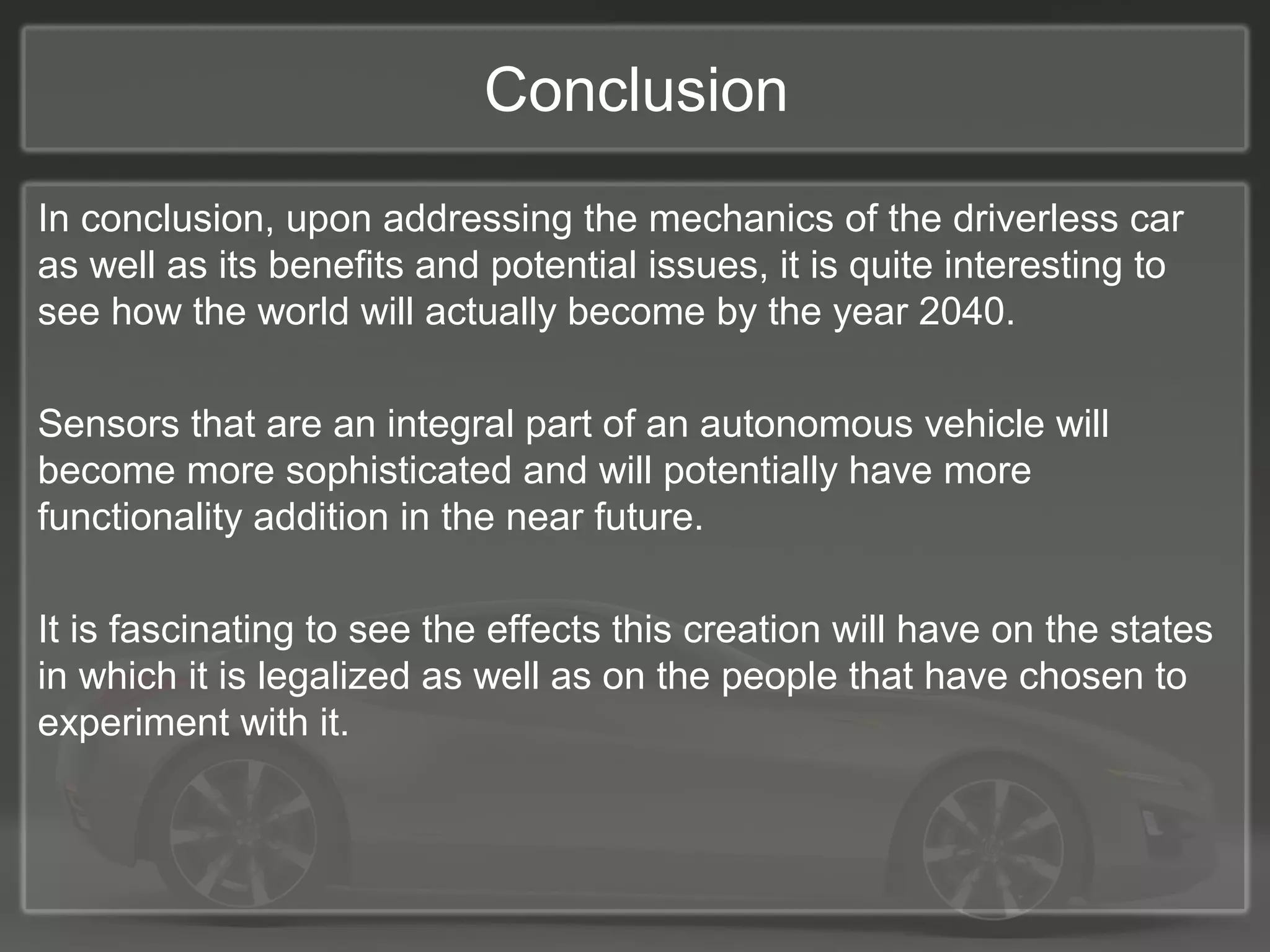 Conclusion

In conclusion, upon addressing the mechanics of the driverless car as well as its benefits and potential issues, it is quite interesting to see how the world will actually become by the year 2040.

Sensors that are an integral part of an autonomous vehicle will become more sophisticated and will potentially have more functionality addition in the near future.

It is fascinating to see the effects this creation will have on the states in which it is legalized as well as on the people that have chosen to experiment with it.